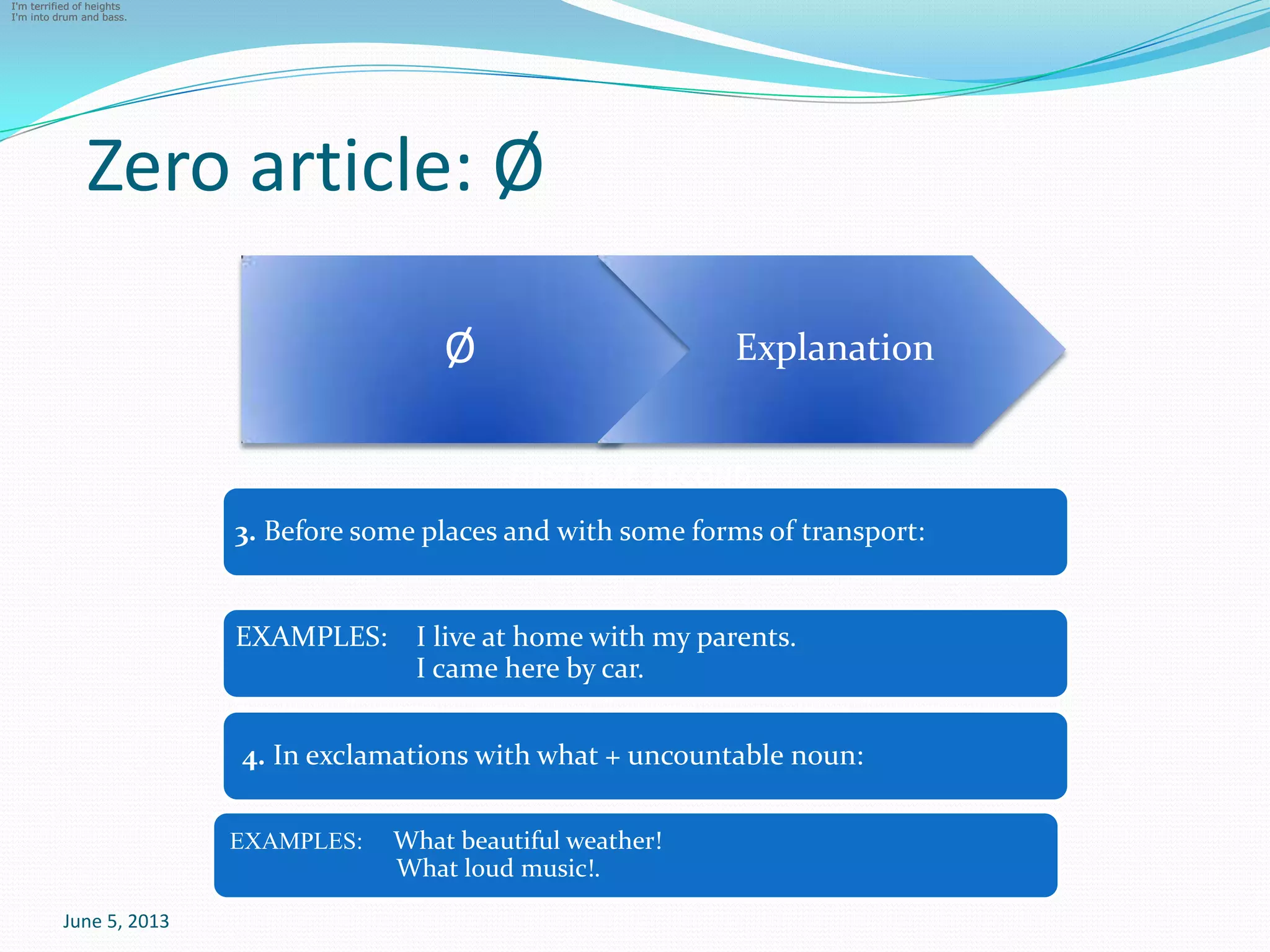 I'm terrified of heights
I'm into drum and bass.

Zero article: Ø

Ø

Explanation

3. Before some places and with some forms of transport:

EXAMPLES: I live at home with my parents.
I came here by car.

4. In exclamations with what + uncountable noun:

EXAMPLES: What beautiful weather!
What loud music!.

June 5, 2013